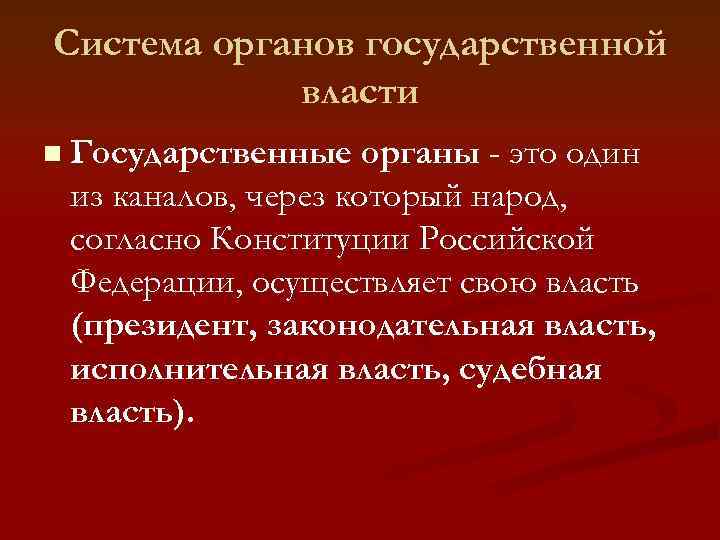 Система органов государственной власти

Государственные органы - это один из каналов, через который народ, согласно Конституции Российской Федерации, осуществляет свою власть (президент, законодательная власть, исполнительная власть, судебная власть).